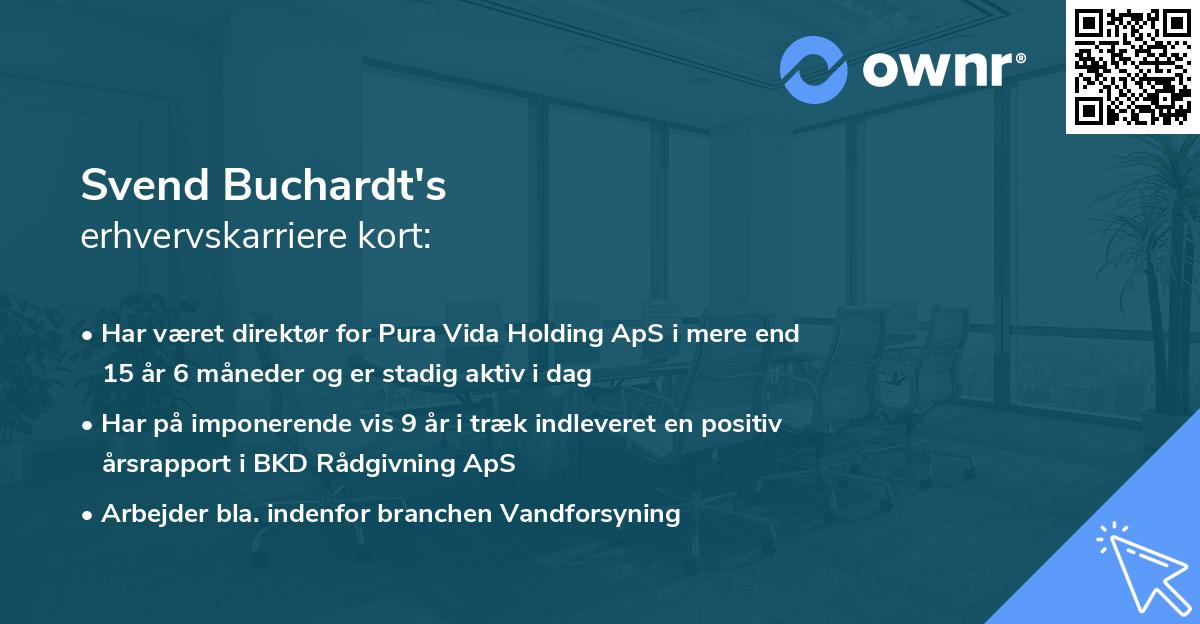 ownr®

Svend Buchardt's
erhvervskarriere kort:

• Har været direktør for Pura Vida Holding ApS i mere end 15 år 6 måneder og er stadig aktiv i dag

• Har på imponerende vis 9 år i træk indleveret en positiv årsrapport i BKD Rådgivning ApS

• Arbejder bla. indenfor branchen Vandforsyning